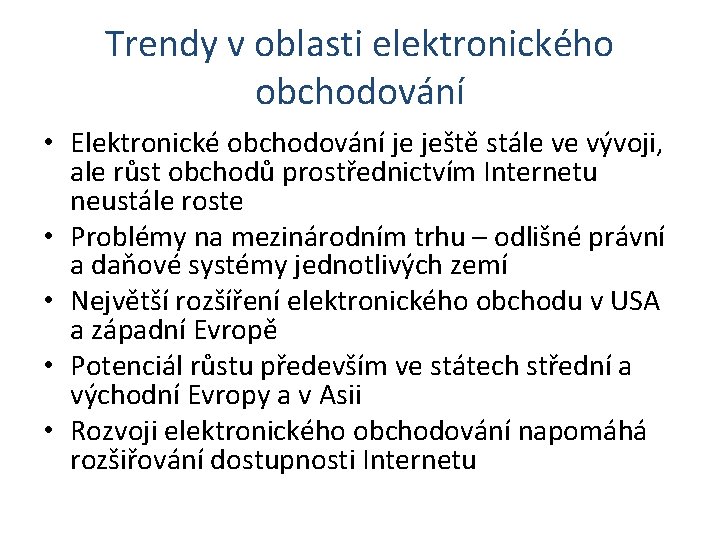 Trendy v oblasti elektronického obchodování

• Elektronické obchodování je ještě stále ve vývoji, ale růst obchodů prostřednictvím Internetu neustále roste
• Problémy na mezinárodním trhu – odlišné právní a daňové systémy jednotlivých zemí
• Největší rozšíření elektronického obchodu v USA a západní Evropě
• Potenciál růstu především ve státech střední a východní Evropy a v Asii
• Rozvoji elektronického obchodování napomáhá rozšiřování dostupnosti Internetu